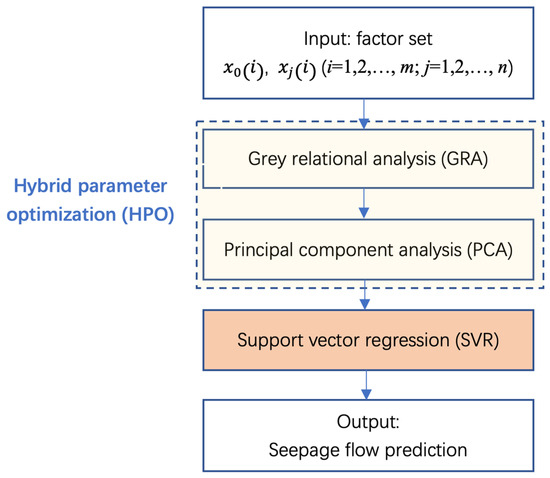 Input: factor set
$x_0(i)$, $x_j(i)$ ($i$=1,2,…, $m$; $j$=1,2,…, $n$)

Hybrid parameter optimization (HPO)

Grey relational analysis (GRA)

Principal component analysis (PCA)

Support vector regression (SVR)

Output:
Seepage flow prediction